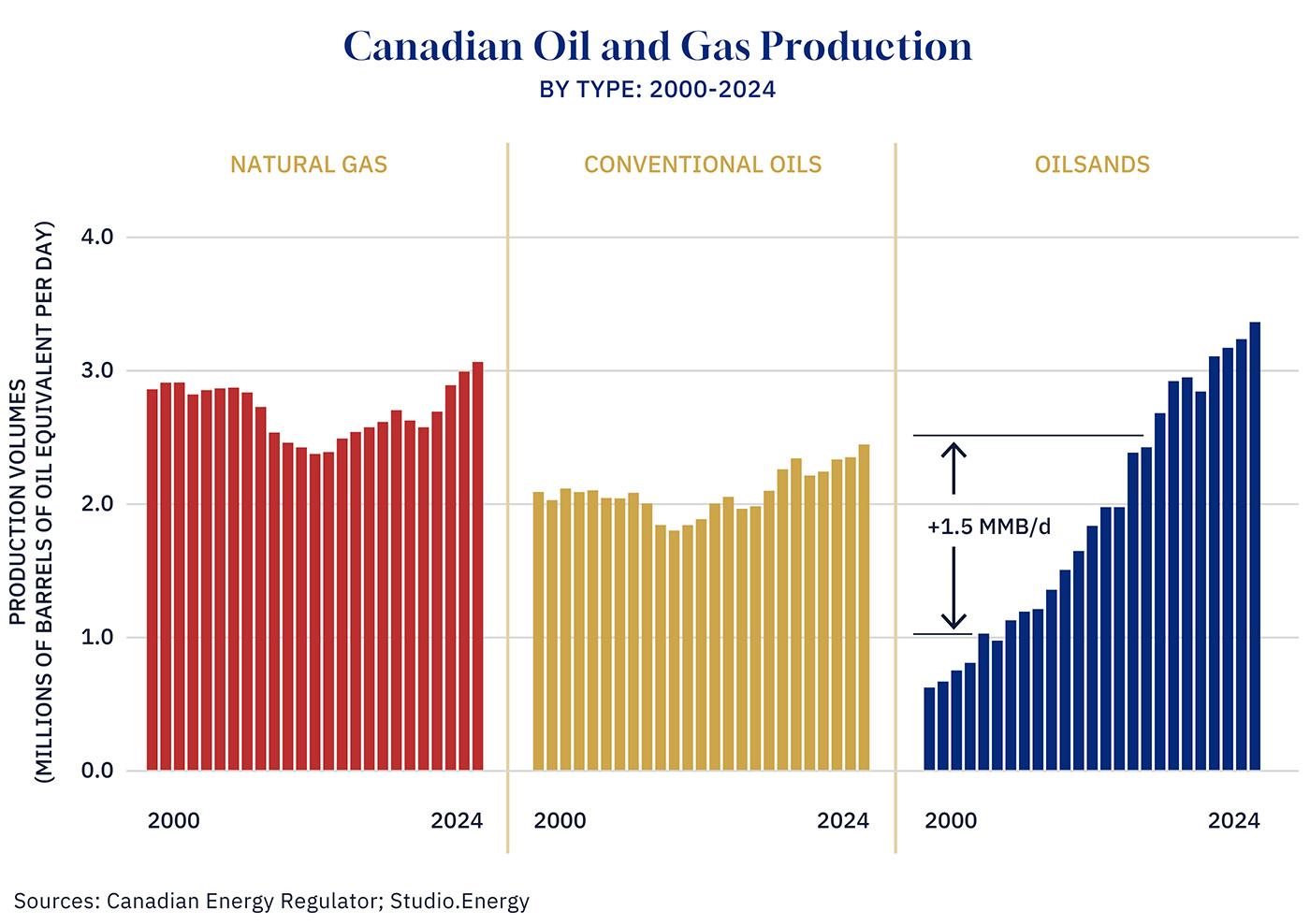 Canadian Oil and Gas Production
BY TYPE: 2000-2024

NATURAL GAS

CONVENTIONAL OILS

OILSANDS

PRODUCTION VOLUMES
(MILLIONS OF BARRELS OF OIL EQUIVALENT PER DAY)

4.0
3.0
2.0
1.0
0.0

+1.5 MMB/d

2000
2024
2000
2024
2000
2024

Sources: Canadian Energy Regulator; Studio.Energy